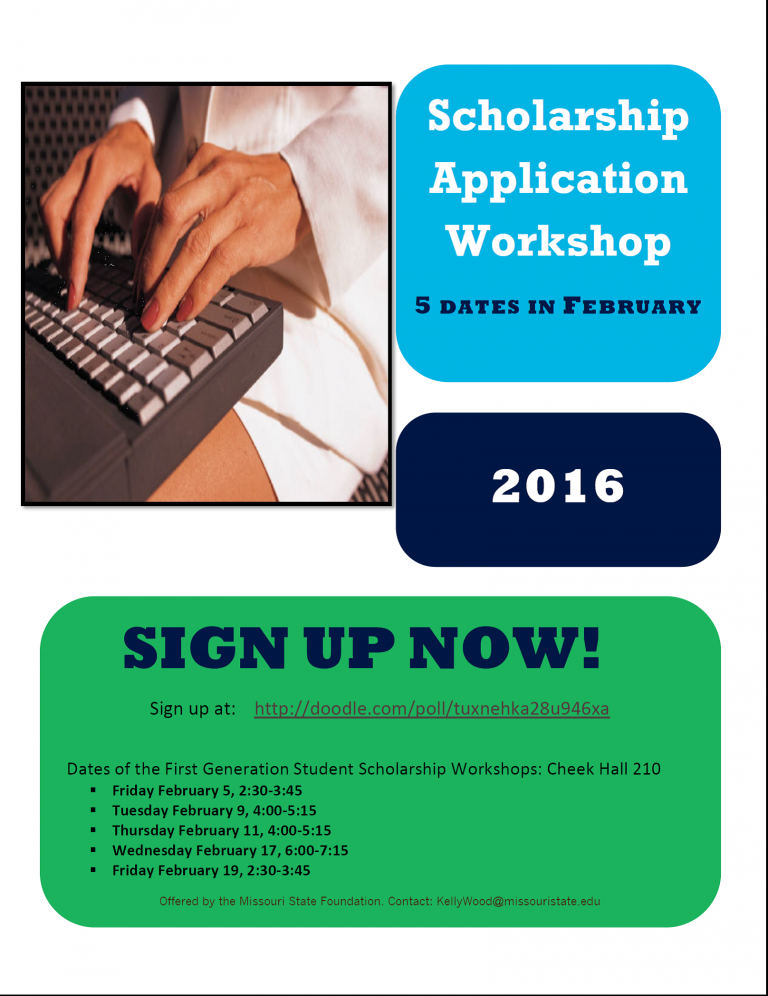 Scholarship Application Workshop

5 DATES IN FEBRUARY

2016

SIGN UP NOW!

Sign up at: http://doodle.com/poll/tuxnehka28u946xa

Dates of the First Generation Student Scholarship Workshops: Cheek Hall 210

- Friday February 5, 2:30-3:45
- Tuesday February 9, 4:00-5:15
- Thursday February 11, 4:00-5:15
- Wednesday February 17, 6:00-7:15
- Friday February 19, 2:30-3:45

Offered by the Missouri State Foundation. Contact: KellyWood@missouristate.edu